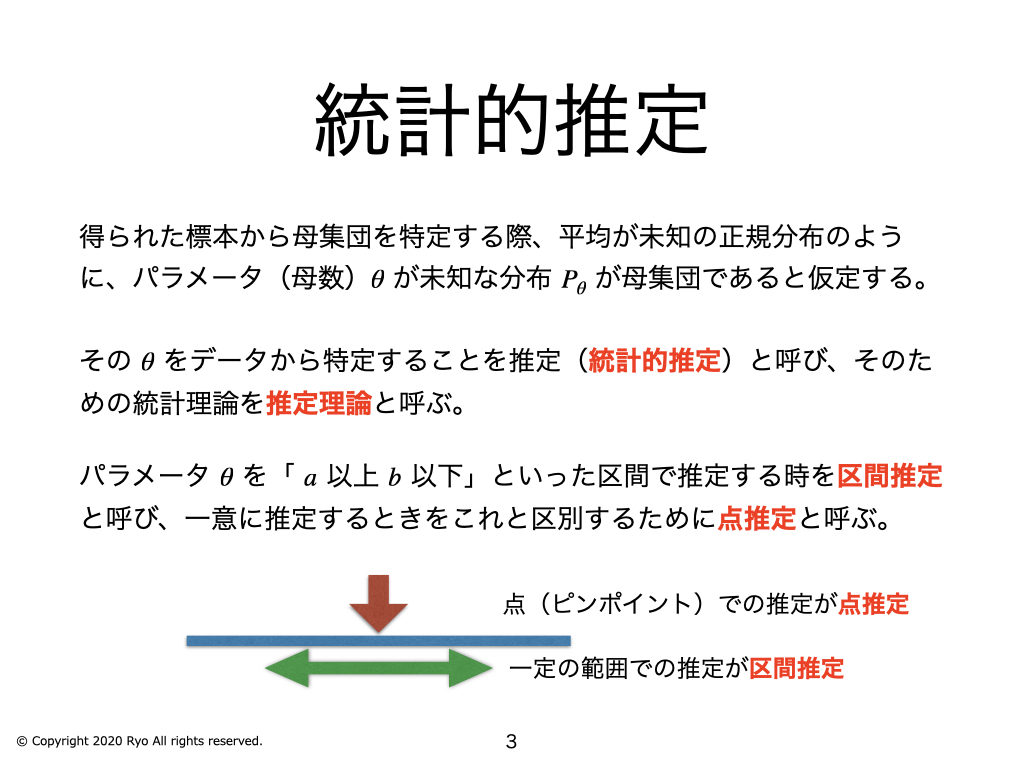 統計的推定

得られた標本から母集団を特定する際、平均が未知の正規分布のように、パラメータ（母数）$\theta$ が未知な分布 $P_\theta$ が母集団であると仮定する。

その $\theta$ をデータから特定することを推定（統計的推定）と呼び、そのための統計理論を推定理論と呼ぶ。

パラメータ $\theta$ を「 $a$ 以上 $b$ 以下」といった区間で推定する時を区間推定と呼び、一意に推定するときをこれと区別するために点推定と呼ぶ。

点（ピンポイント）での推定が点推定

一定の範囲での推定が区間推定

© Copyright 2020 Ryo All rights reserved.

3